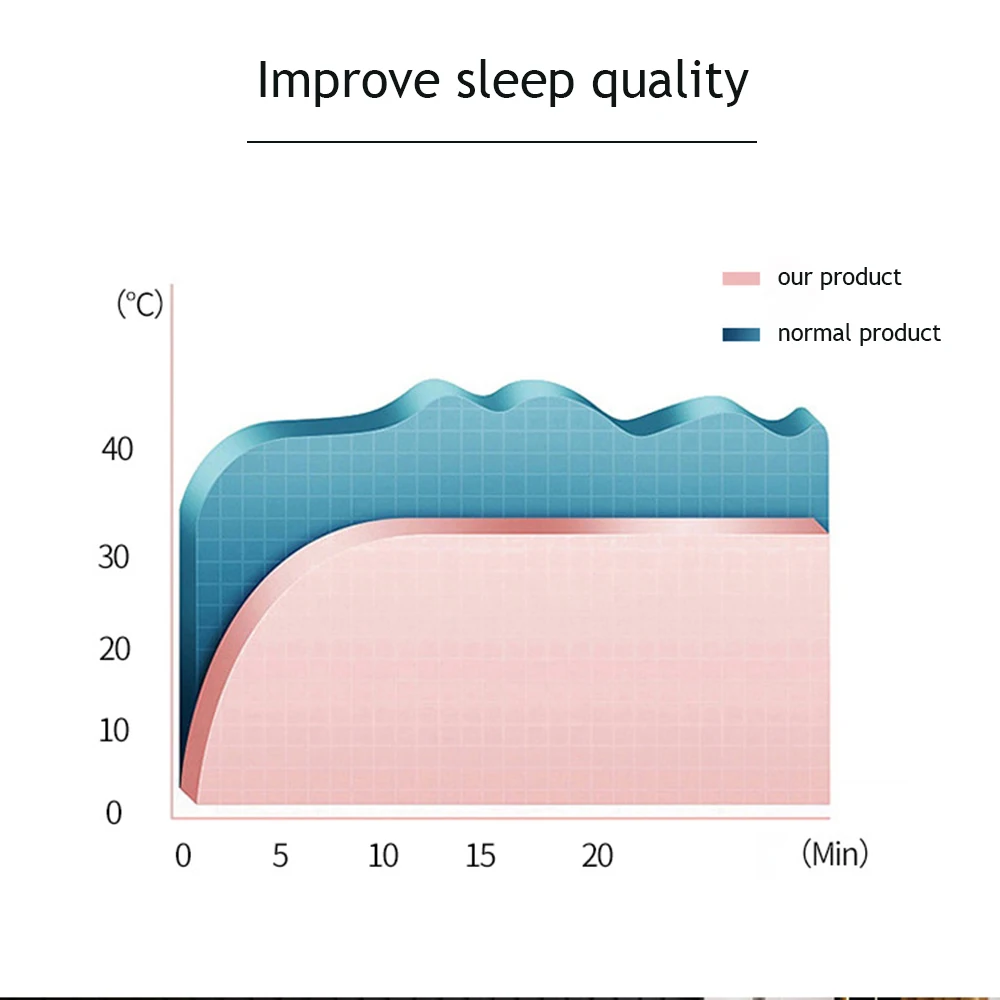 Improve sleep quality

our product
normal product

(°C)
40
30
20
10
0

0 5 10 15 20 (Min)